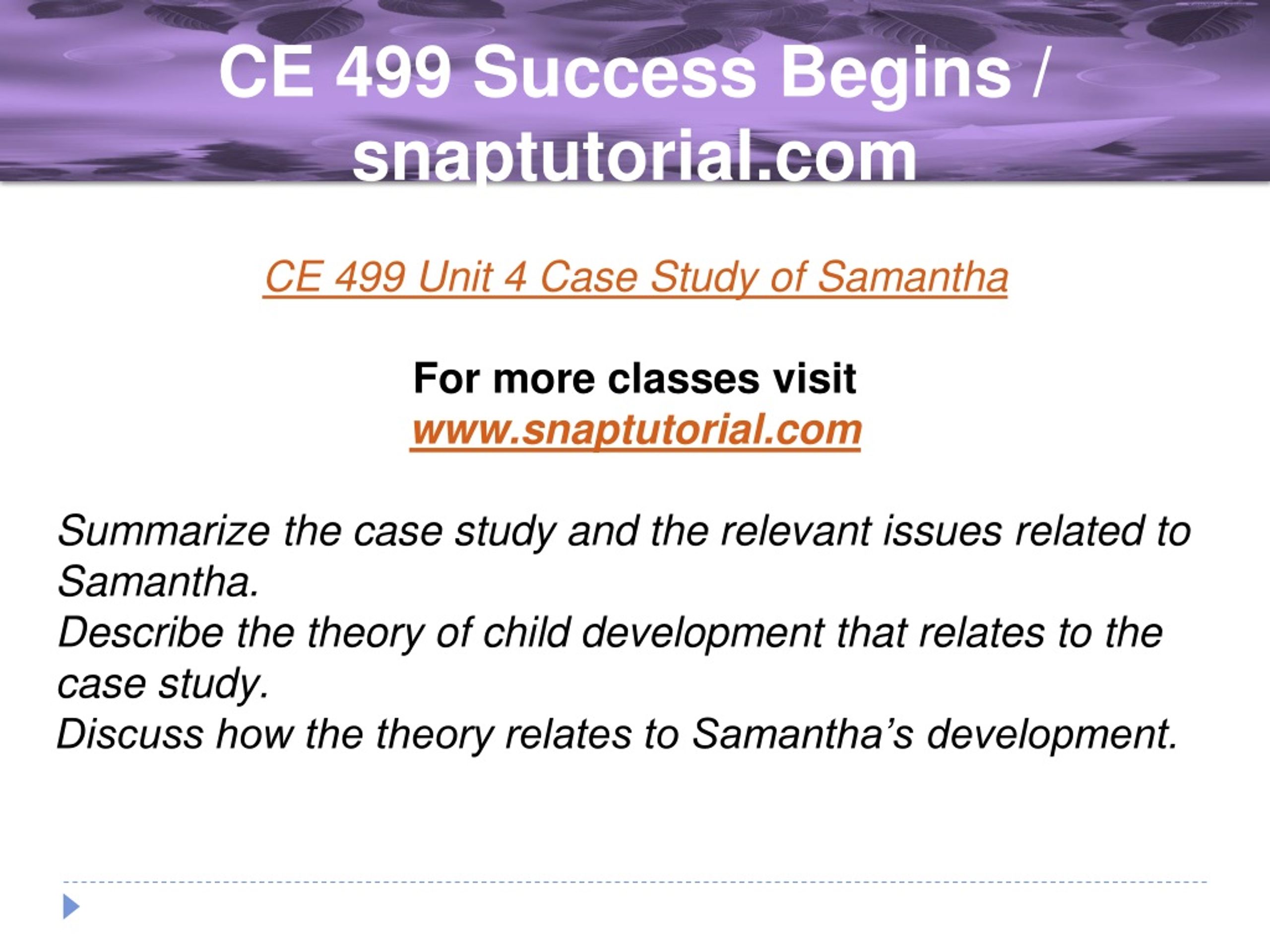 CE 499 Success Begins / snaptutorial.com

CE 499 Unit 4 Case Study of Samantha

For more classes visit
www.snaptutorial.com

Summarize the case study and the relevant issues related to Samantha.
Describe the theory of child development that relates to the case study.
Discuss how the theory relates to Samantha’s development.